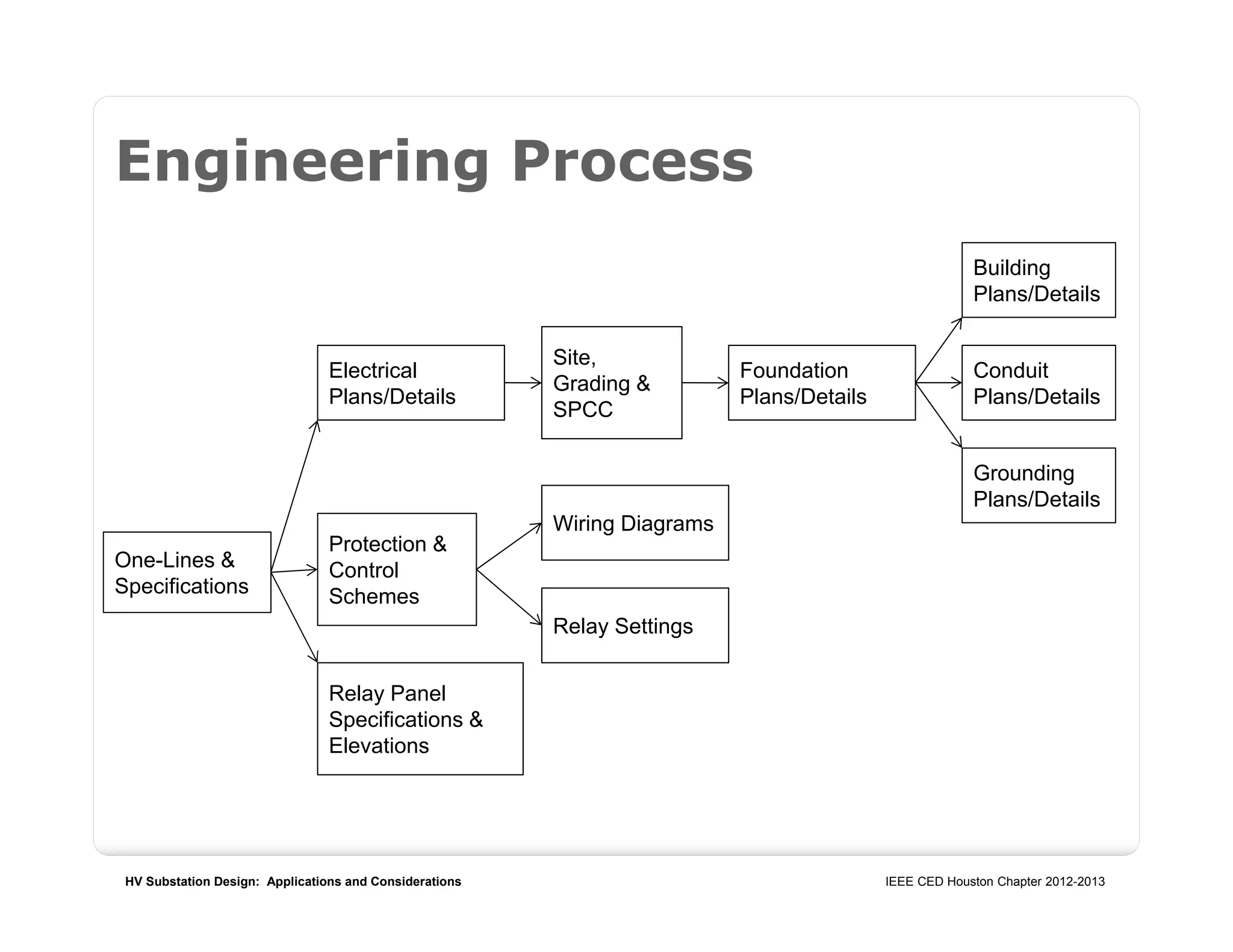 Engineering Process

One-Lines & Specifications

Electrical Plans/Details

Site, Grading & SPCC

Foundation Plans/Details

Building Plans/Details

Conduit Plans/Details

Grounding Plans/Details

Protection & Control Schemes

Wiring Diagrams

Relay Settings

Relay Panel Specifications & Elevations

HV Substation Design: Applications and Considerations

IEEE CED Houston Chapter 2012-2013